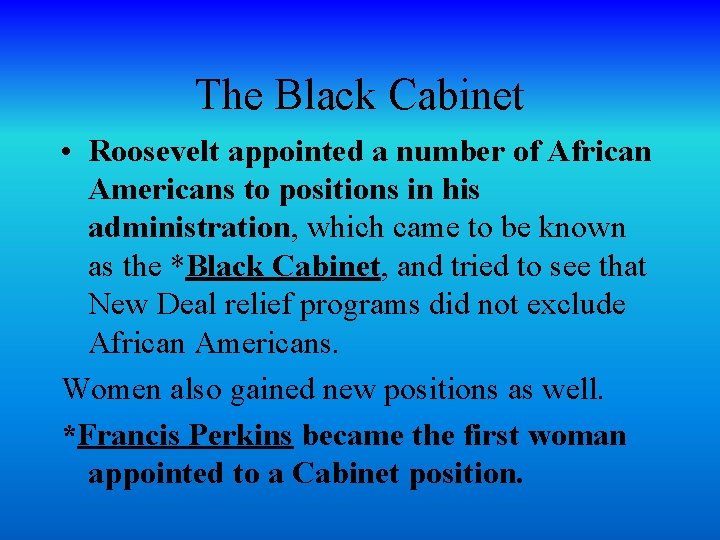 The Black Cabinet

• Roosevelt appointed a number of African Americans to positions in his administration, which came to be known as the *Black Cabinet, and tried to see that New Deal relief programs did not exclude African Americans.

Women also gained new positions as well.

*Francis Perkins became the first woman appointed to a Cabinet position.